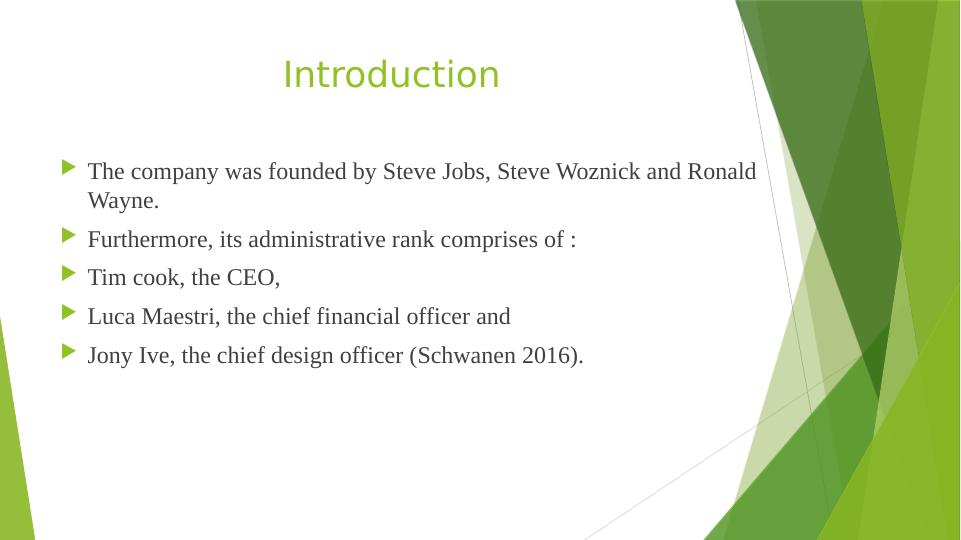 Introduction

The company was founded by Steve Jobs, Steve Woznick and Ronald Wayne.

Furthermore, its administrative rank comprises of :

Tim cook, the CEO,

Luca Maestri, the chief financial officer and

Jony Ive, the chief design officer (Schwanen 2016).